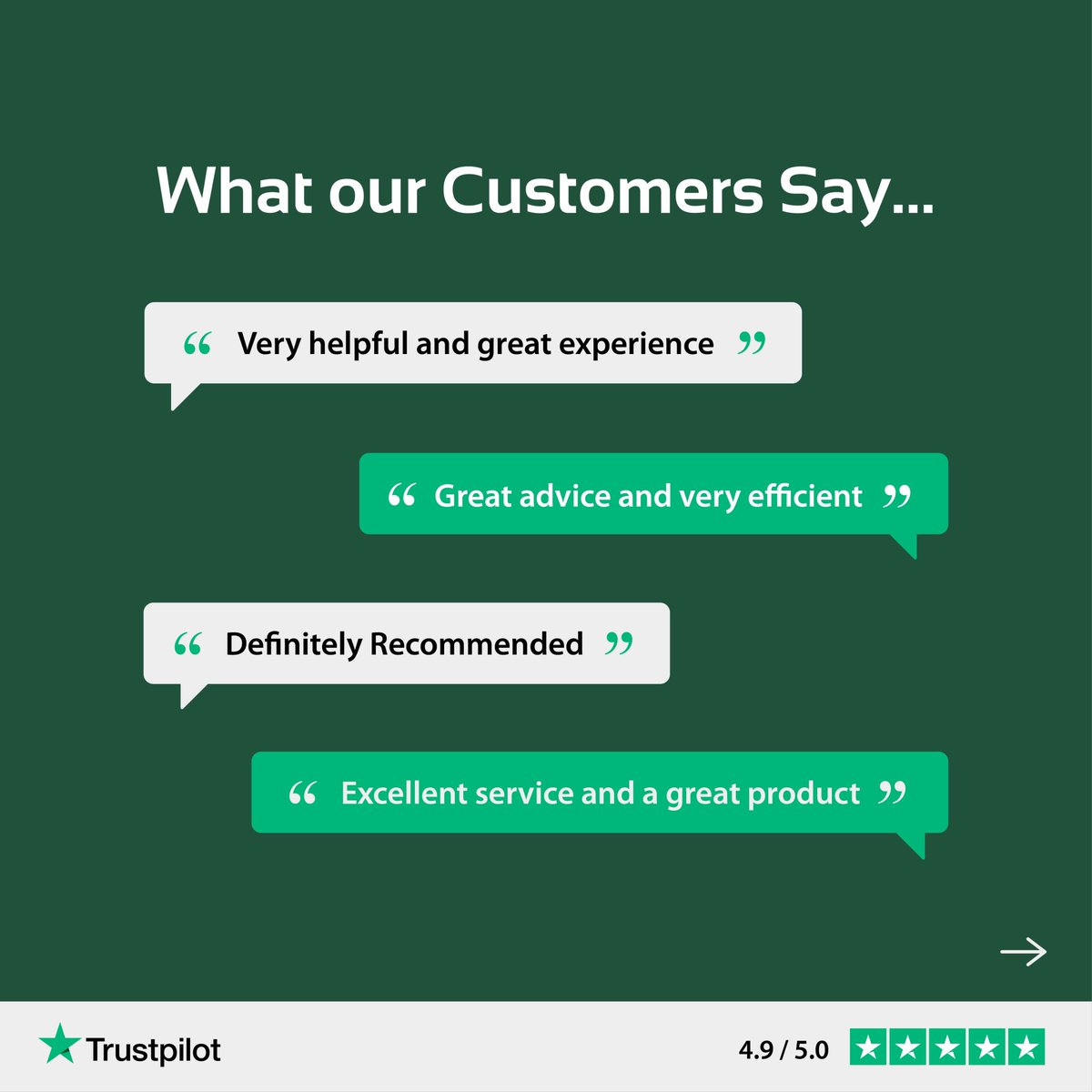 What our Customers Say...

“ Very helpful and great experience ”

“ Great advice and very efficient ”

“ Definitely Recommended ”

“ Excellent service and a great product ”

Trustpilot

4.9 / 5.0